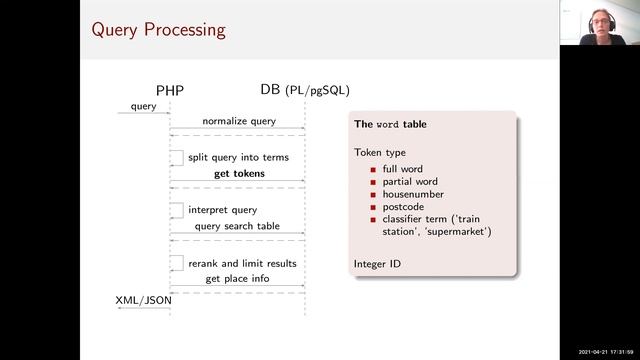 Query Processing

PHP

DB (PL/pgSQL)

query

normalize query

split query into terms

get tokens

interpret query

query search table

rerank and limit results

get place info

XML/JSON

The word table

Token type

- full word
- partial word
- housenumber
- postcode
- classifier term ('train station', 'supermarket')

Integer ID

2021-04-21 17:31:59